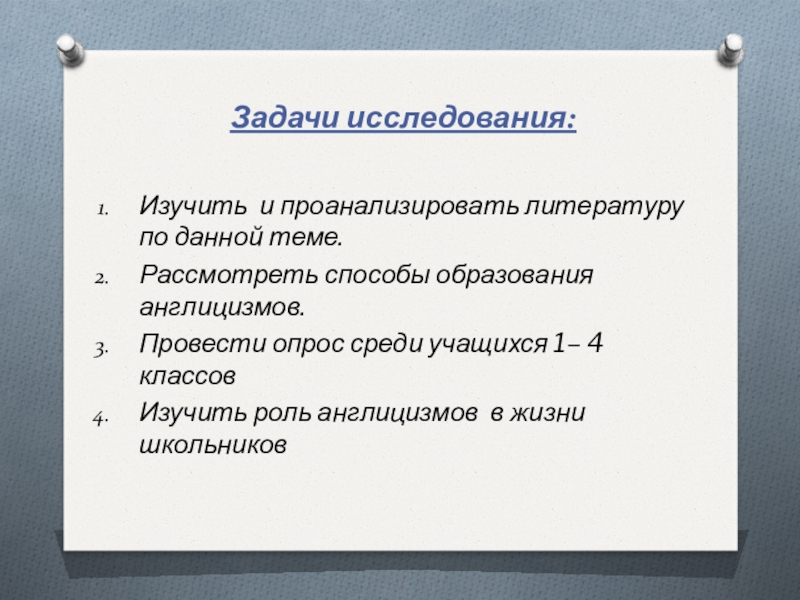 Задачи исследования:

1. Изучить и проанализировать литературу по данной теме.
2. Рассмотреть способы образования англицизмов.
3. Провести опрос среди учащихся 1– 4 классов
4. Изучить роль англицизмов в жизни школьников